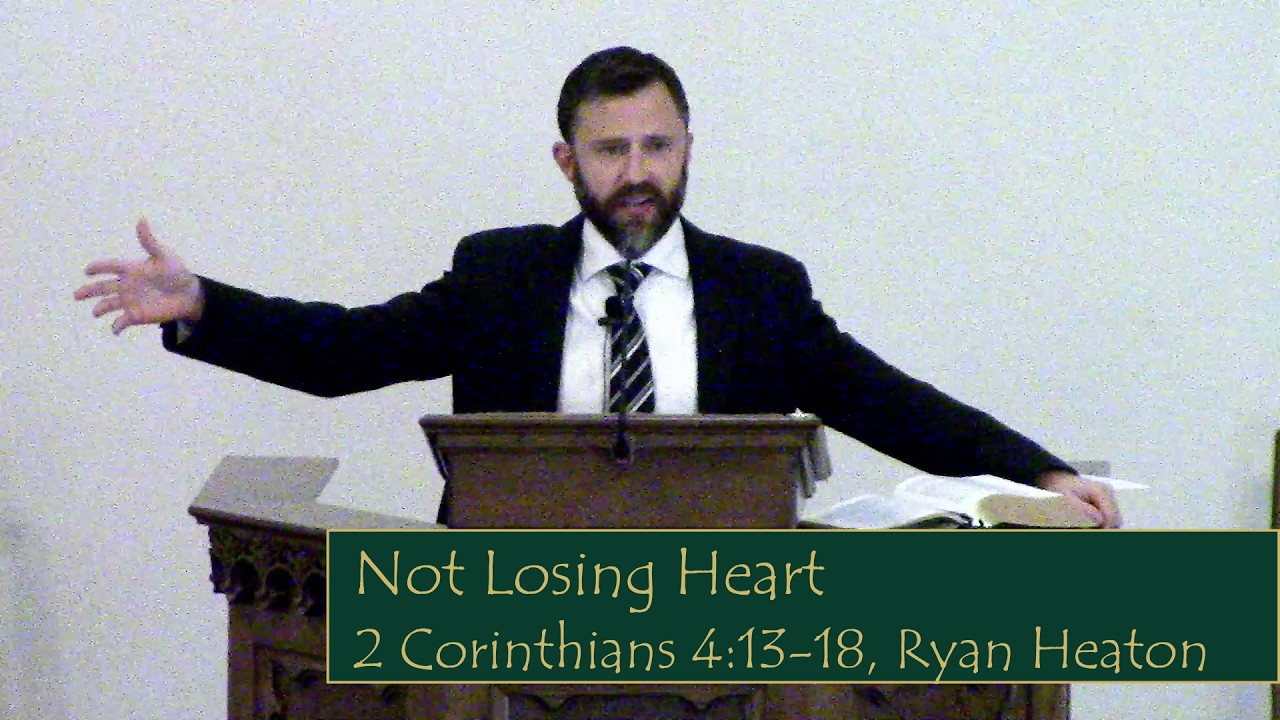 Not Losing Heart
2 Corinthians 4:13-18, Ryan Heaton